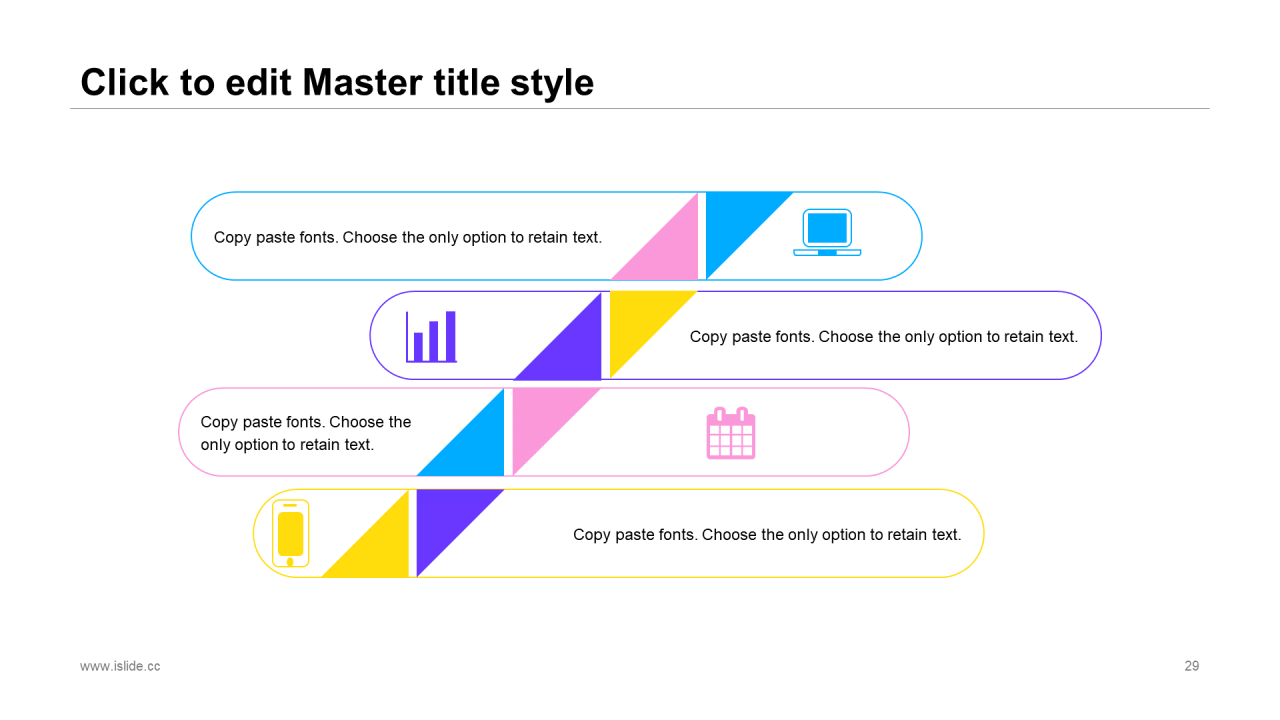 Click to edit Master title style

Copy paste fonts. Choose the only option to retain text.

Copy paste fonts. Choose the only option to retain text.

Copy paste fonts. Choose the only option to retain text.

Copy paste fonts. Choose the only option to retain text.

www.islide.cc

29